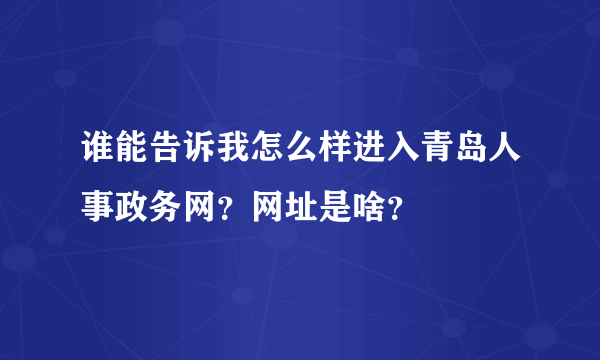 谁能告诉我怎么样进入青岛人事政务网？网址是啥？